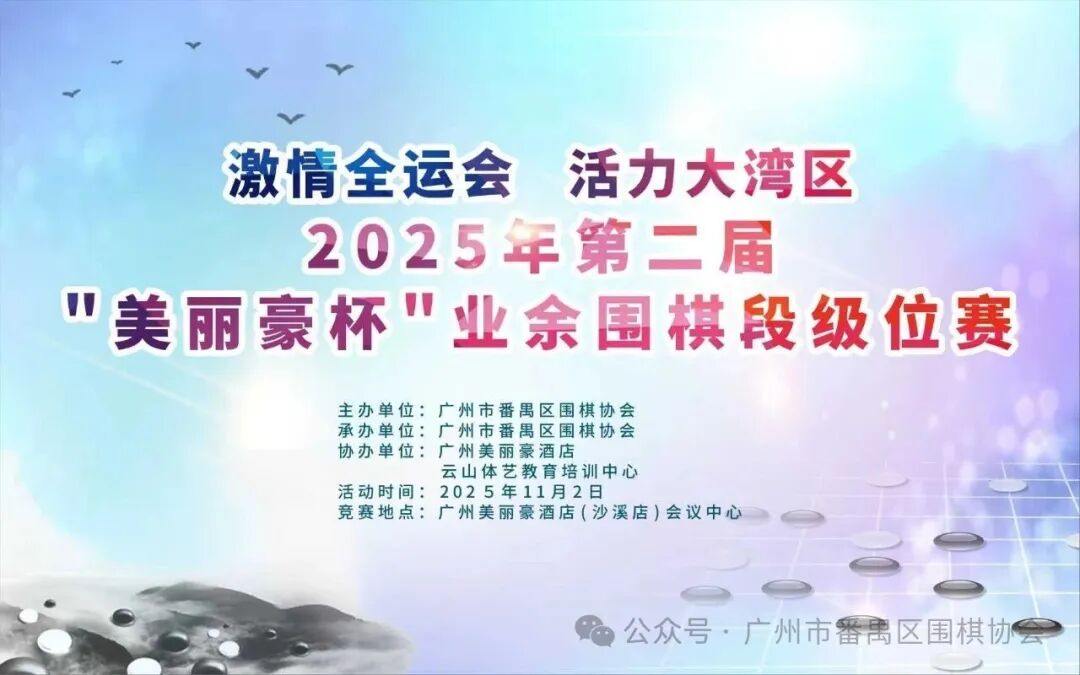 激情全运会　活力大湾区
2025年第二届
"美丽豪杯"业余围棋段级位赛

主办单位：广州市番禺区围棋协会
承办单位：广州市番禺区围棋协会
协办单位：广州美丽豪酒店
云山体艺教育培训中心
活动时间：2025年11月2日
竞赛地点：广州美丽豪酒店（沙溪店）会议中心

公众号 · 广州市番禺区围棋协会